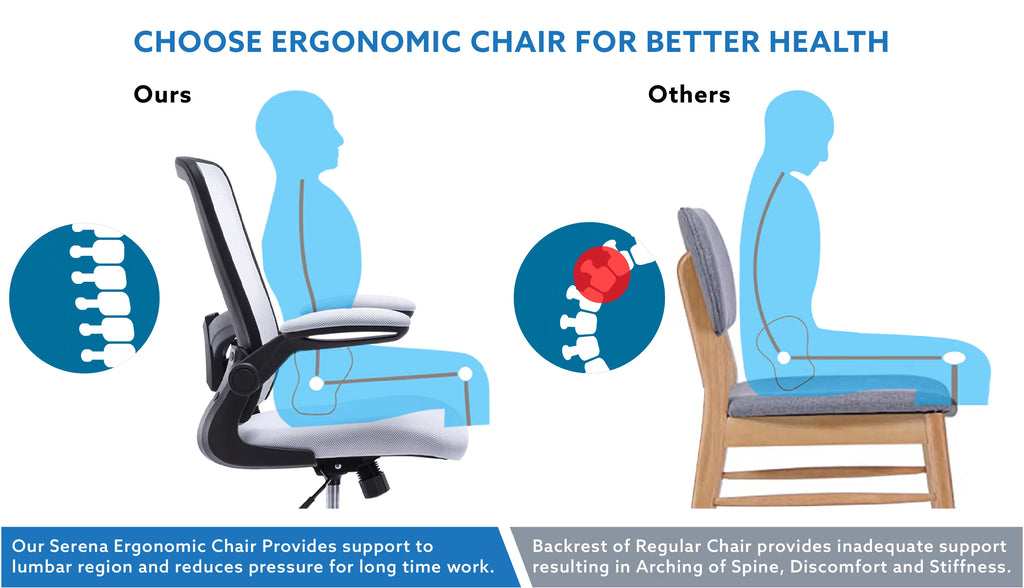 CHOOSE ERGONOMIC CHAIR FOR BETTER HEALTH

Ours

Others

Our Serena Ergonomic Chair Provides support to lumbar region and reduces pressure for long time work.

Backrest of Regular Chair provides inadequate support resulting in Arching of Spine, Discomfort and Stiffness.